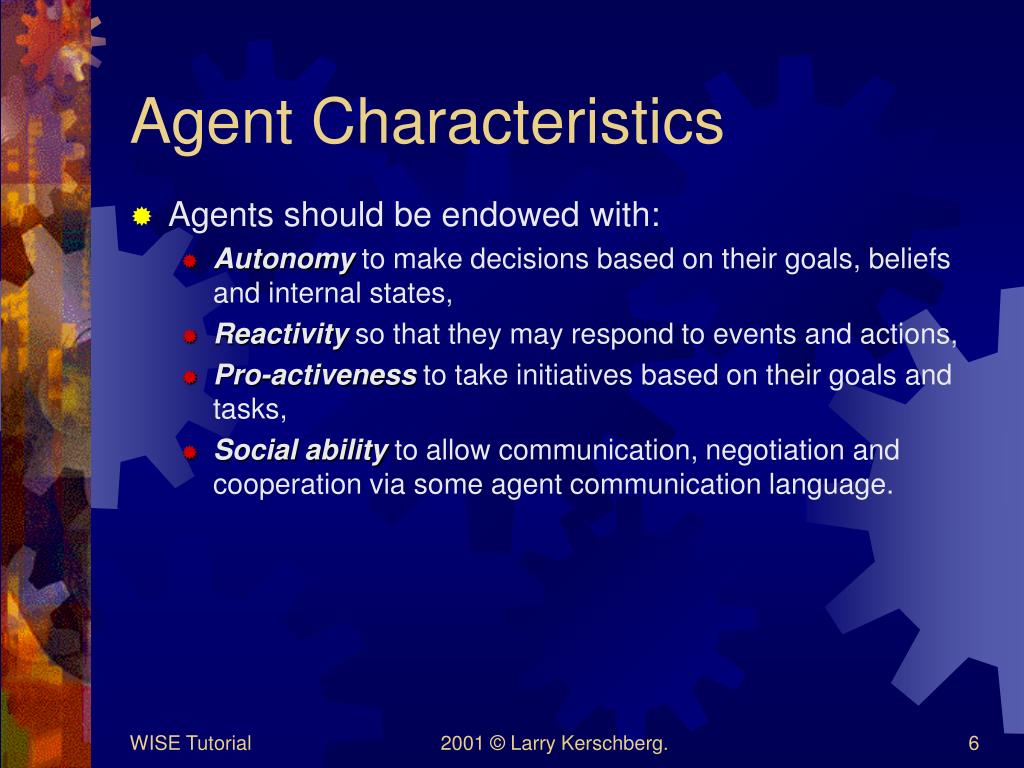 Agent Characteristics

Agents should be endowed with:

Autonomy to make decisions based on their goals, beliefs and internal states,

Reactivity so that they may respond to events and actions,

Pro-activeness to take initiatives based on their goals and tasks,

Social ability to allow communication, negotiation and cooperation via some agent communication language.

WISE Tutorial

2001 © Larry Kerschberg.

6